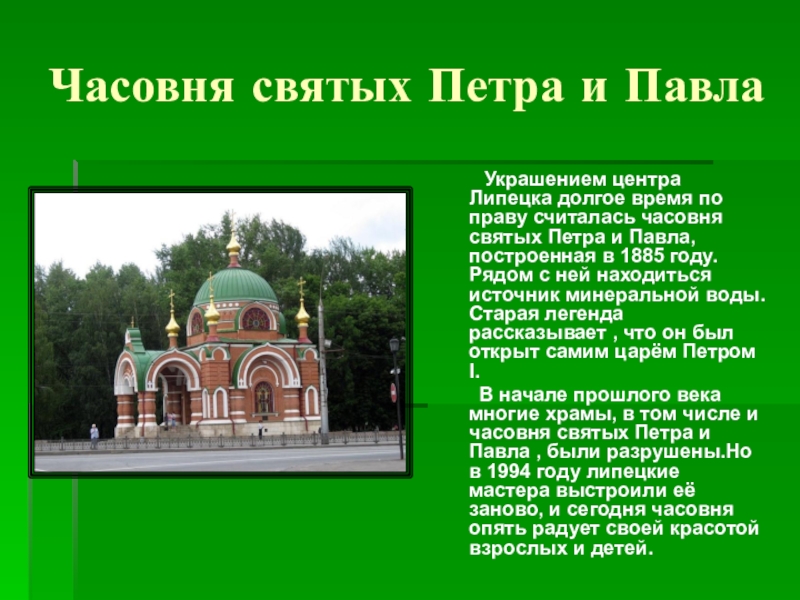 Часовня святых Петра и Павла

Украшением центра Липецка долгое время по праву считалась часовня святых Петра и Павла, построенная в 1885 году. Рядом с ней находиться источник минеральной воды. Старая легенда рассказывает , что он был открыт самим царём Петром I.

В начале прошлого века многие храмы, в том числе и часовня святых Петра и Павла , были разрушены.Но в 1994 году липецкие мастера выстроили её заново, и сегодня часовня опять радует своей красотой взрослых и детей.